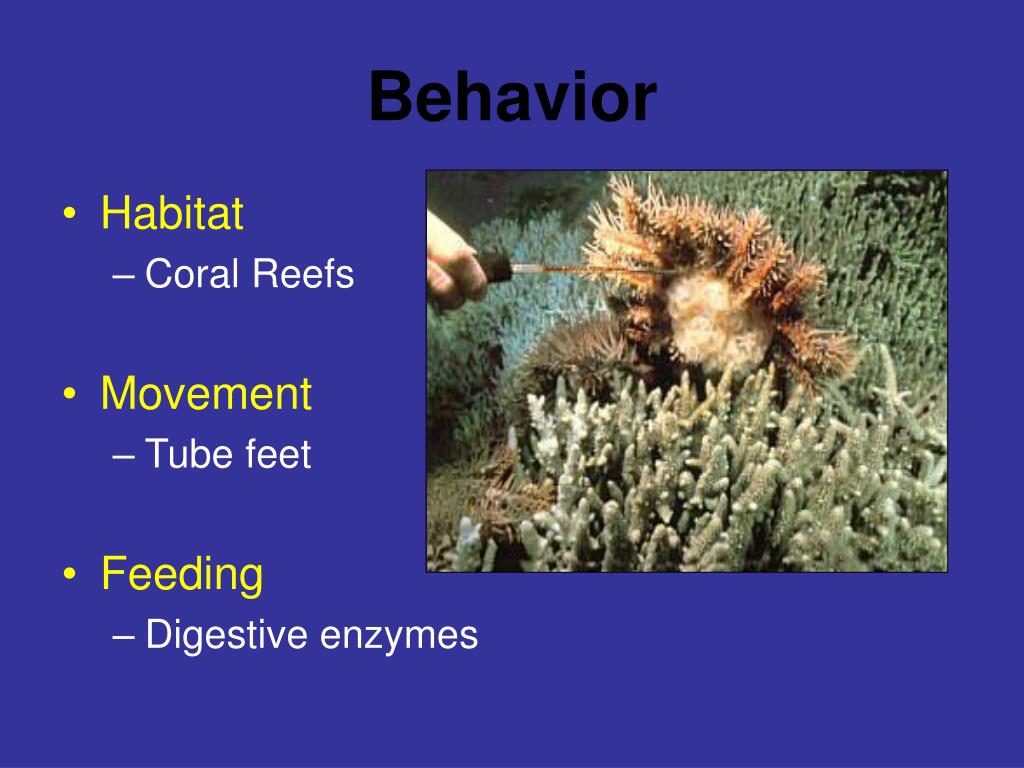 Behavior

• Habitat
– Coral Reefs

• Movement
– Tube feet

• Feeding
– Digestive enzymes